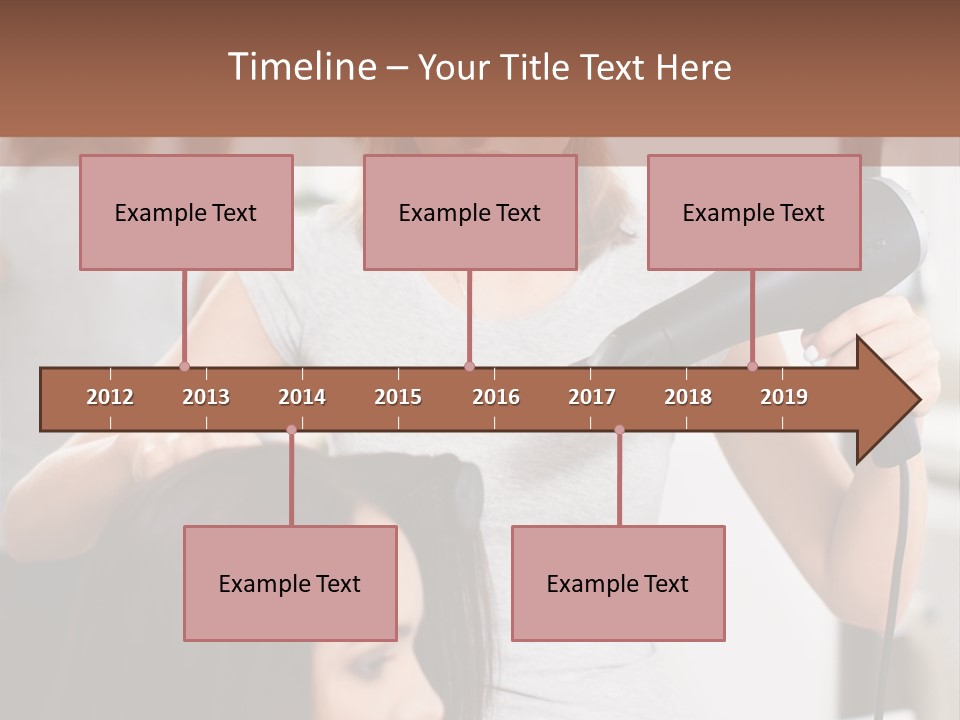 Timeline – Your Title Text Here

Example Text

Example Text

Example Text

2012 2013 2014 2015 2016 2017 2018 2019

Example Text

Example Text